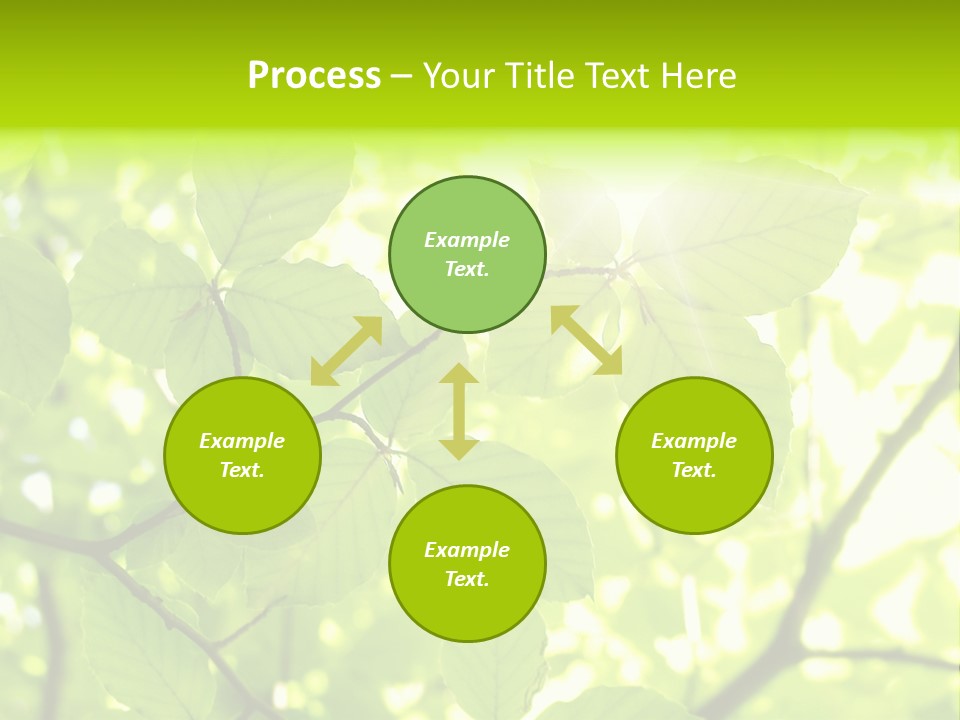 Process – Your Title Text Here

Example Text.

Example Text.

Example Text.

Example Text.